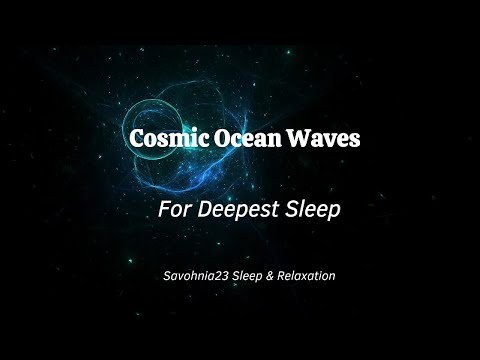 Cosmic Ocean Waves

For Deepest Sleep

Savohnia23 Sleep & Relaxation